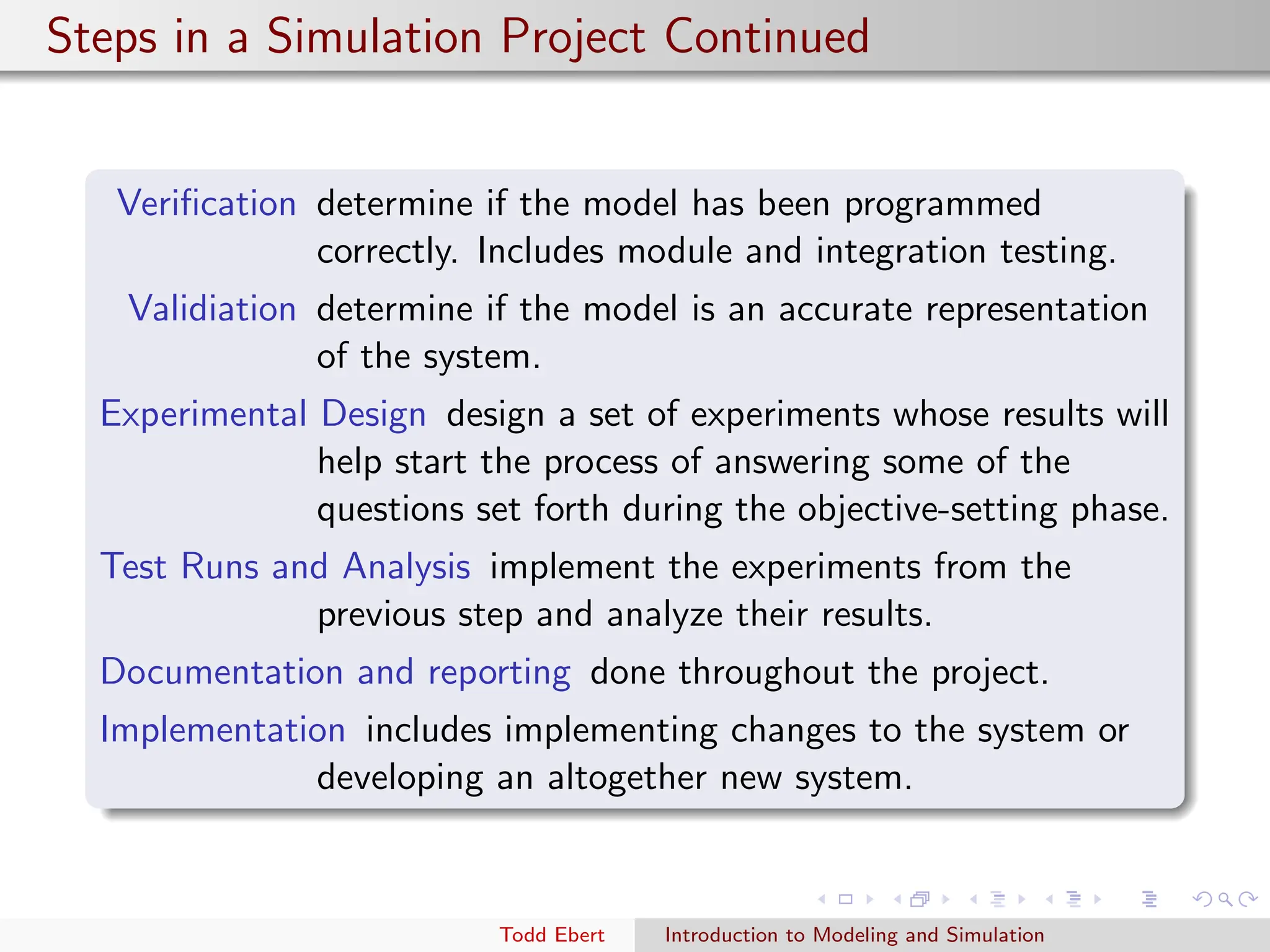 Steps in a Simulation Project Continued

Verification determine if the model has been programmed correctly. Includes module and integration testing.

Validiation determine if the model is an accurate representation of the system.

Experimental Design design a set of experiments whose results will help start the process of answering some of the questions set forth during the objective-setting phase.

Test Runs and Analysis implement the experiments from the previous step and analyze their results.

Documentation and reporting done throughout the project.

Implementation includes implementing changes to the system or developing an altogether new system.

Todd Ebert Introduction to Modeling and Simulation